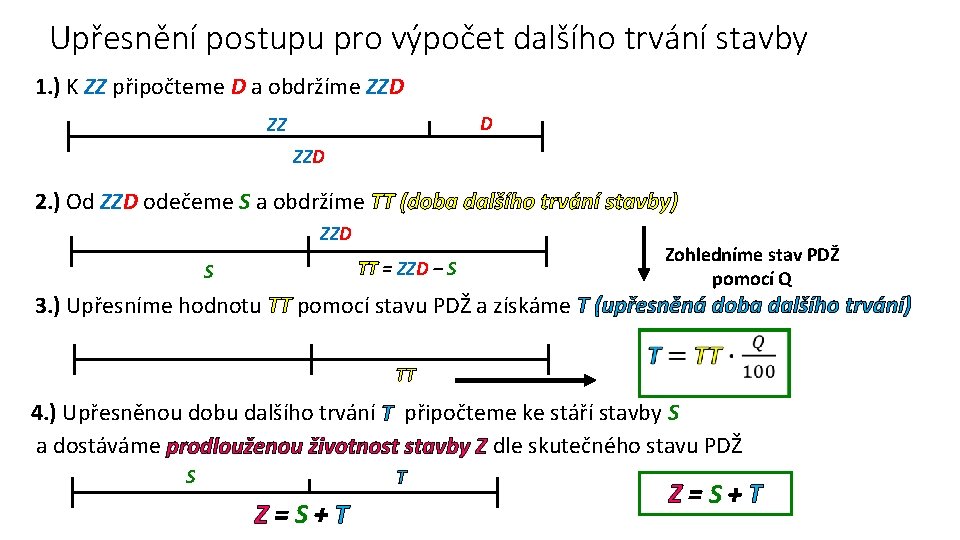 Upřesnění postupu pro výpočet dalšího trvání stavby

1.) K ZZ připočteme D a obdržíme ZZD

ZZ
D
ZZD

2.) Od ZZD odečeme S a obdržíme TT (doba dalšího trvání stavby)

ZZD
S
TT = ZZD – S

Zohledníme stav PDŽ pomocí Q

3.) Upřesníme hodnotu TT pomocí stavu PDŽ a získáme T (upřesněná doba dalšího trvání)

TT

$T = TT \cdot \frac{Q}{100}$

4.) Upřesněnou dobu dalšího trvání T připočteme ke stáří stavby S a dostáváme prodlouženou životnost stavby Z dle skutečného stavu PDŽ

S
T
Z = S + T

Z = S + T